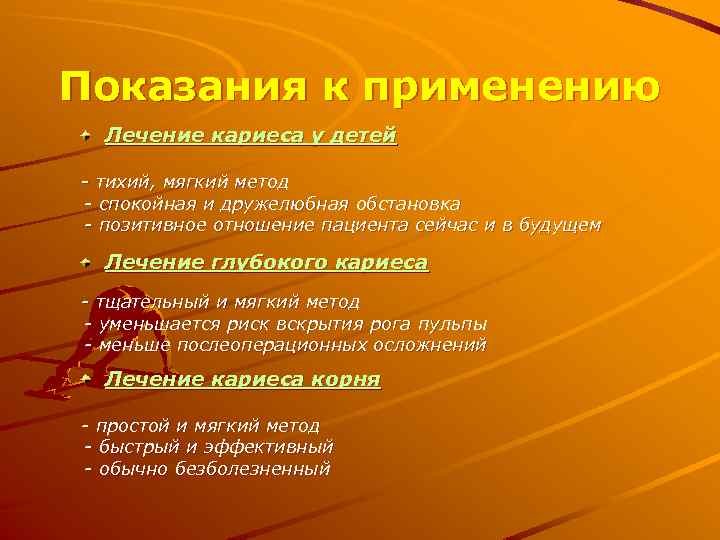 Показания к применению

Лечение кариеса у детей

- тихий, мягкий метод
- спокойная и дружелюбная обстановка
- позитивное отношение пациента сейчас и в будущем

Лечение глубокого кариеса

- тщательный и мягкий метод
- уменьшается риск вскрытия рога пульпы
- меньше послеоперационных осложнений

Лечение кариеса корня

- простой и мягкий метод
- быстрый и эффективный
- обычно безболезненный